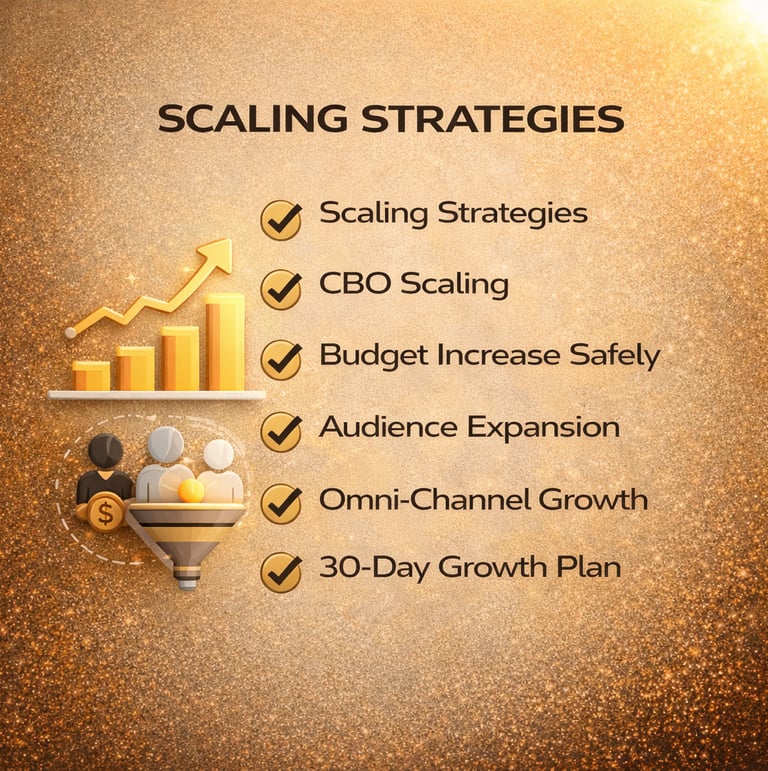 SCALING STRATEGIES

Scaling Strategies

CBO Scaling

Budget Increase Safely

Audience Expansion

Omni-Channel Growth

30-Day Growth Plan

$